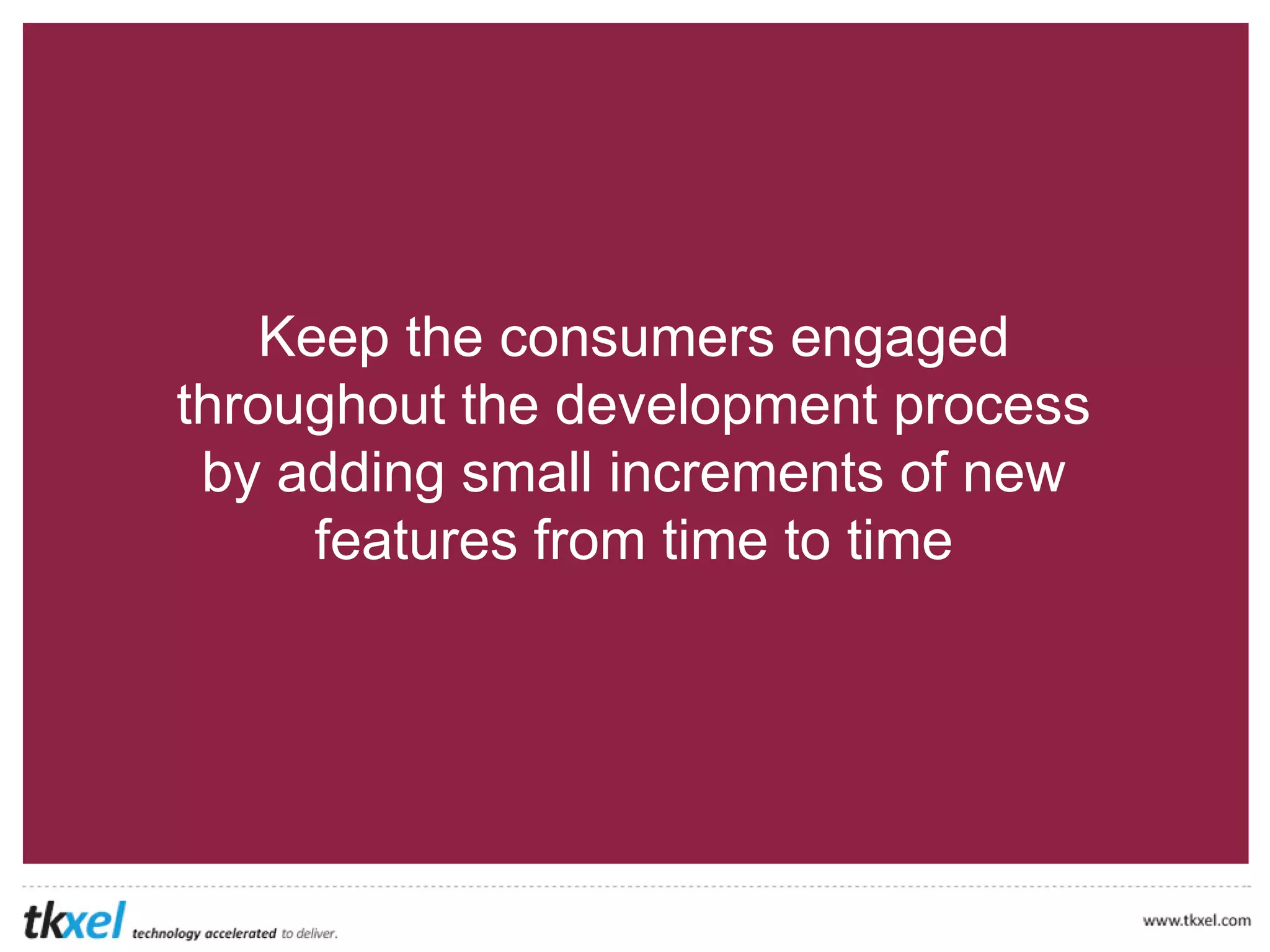 Keep the consumers engaged throughout the development process by adding small increments of new features from time to time

tkxel technology accelerated to deliver.

www.tkxel.com